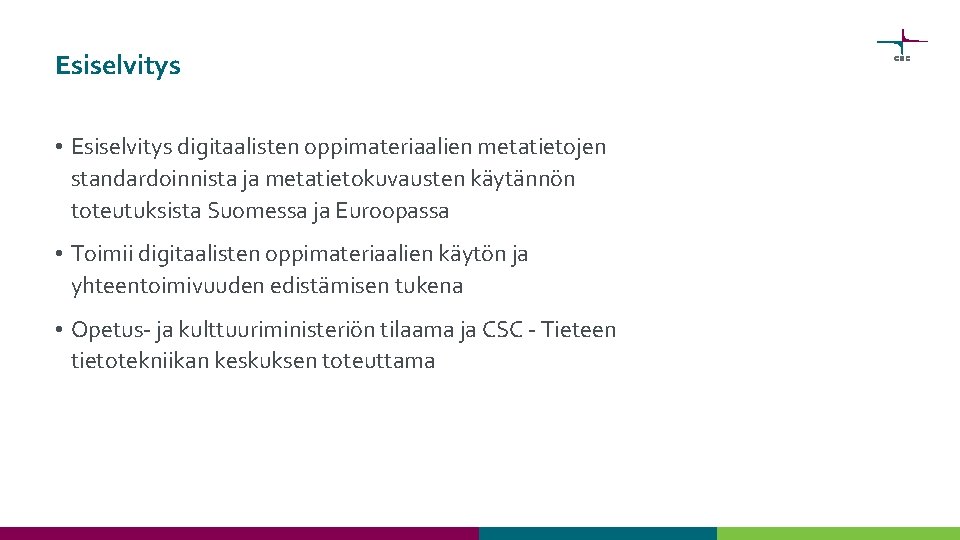 Esiselvitys

CSC

• Esiselvitys digitaalisten oppimateriaalien metatietojen standardoinnista ja metatietokuvausten käytännön toteutuksista Suomessa ja Euroopassa

• Toimii digitaalisten oppimateriaalien käytön ja yhteentoimivuuden edistämisen tukena

• Opetus- ja kulttuuriministeriön tilaama ja CSC - Tieteen tietotekniikan keskuksen toteuttama